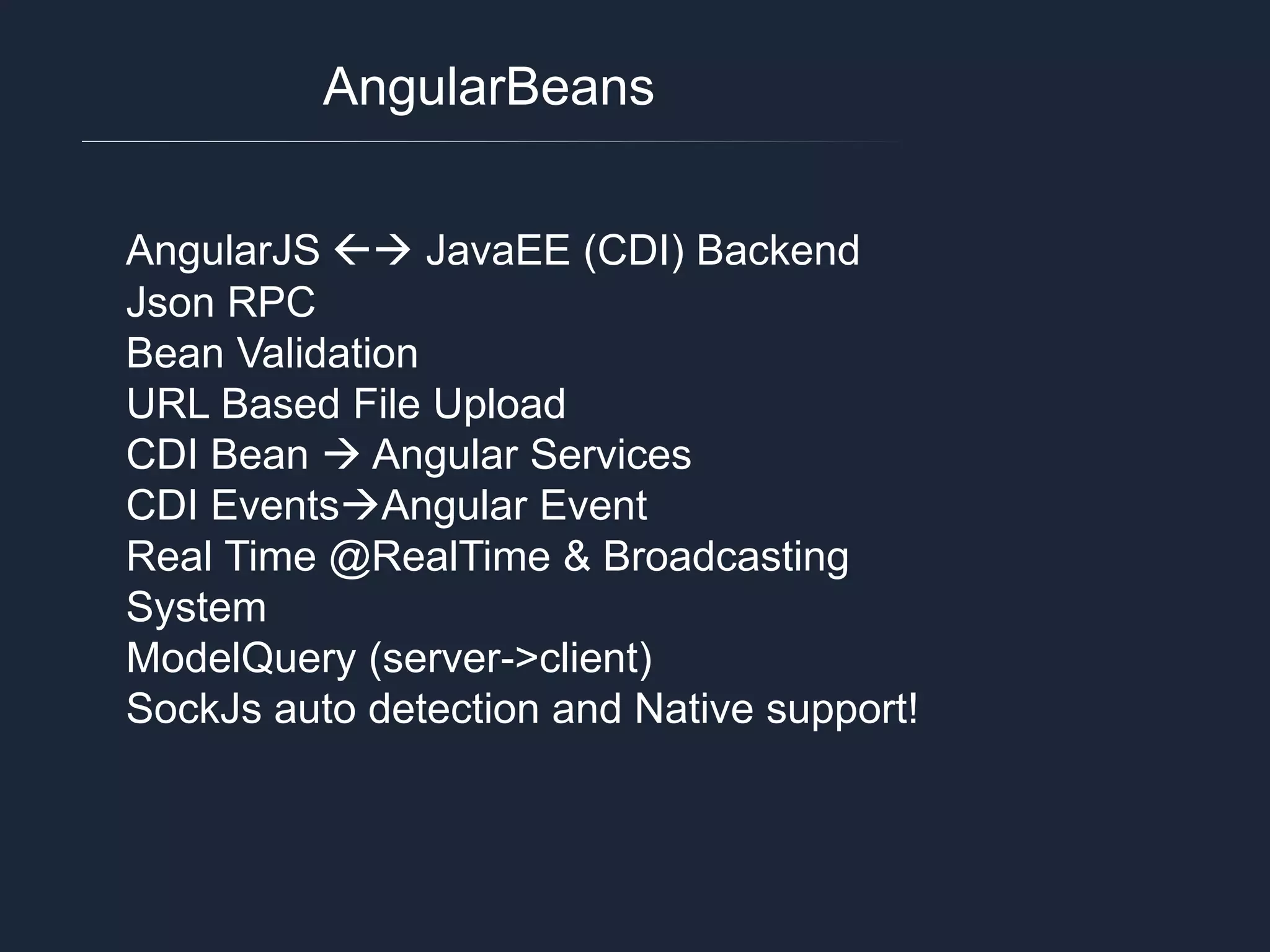 AngularBeans

AngularJS ←→ JavaEE (CDI) Backend
Json RPC
Bean Validation
URL Based File Upload
CDI Bean → Angular Services
CDI Events→Angular Event
Real Time @RealTime & Broadcasting System
ModelQuery (server->client)
SockJs auto detection and Native support!